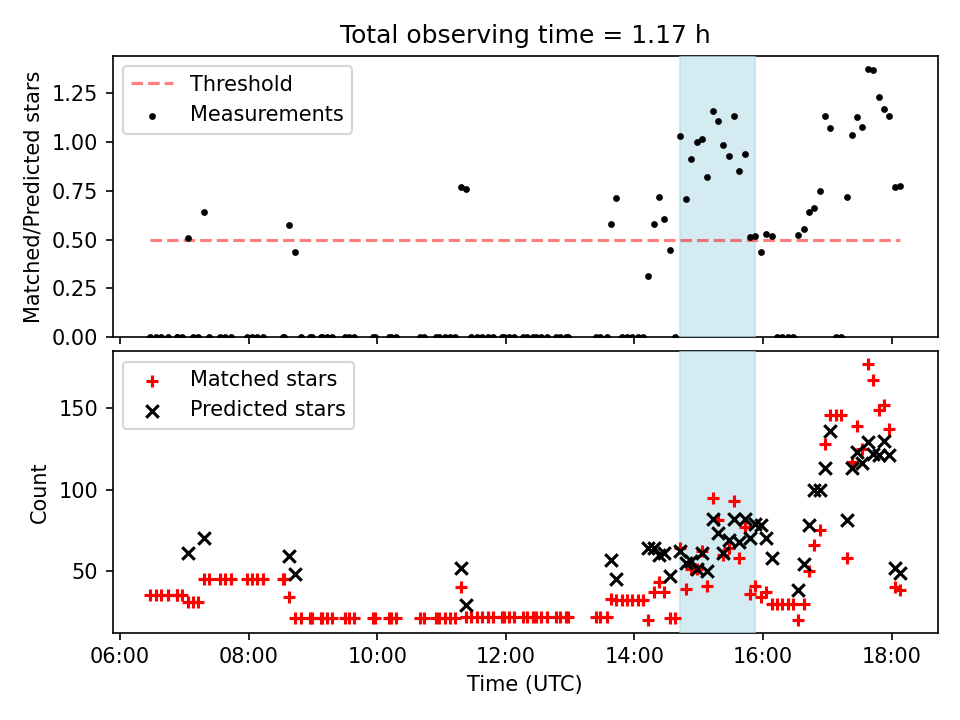 Total observing time = 1.17 h

Threshold
Measurements

Matched/Predicted stars

1.25
1.00
0.75
0.50
0.25
0.00

Matched stars
Predicted stars

Count

150
100
50

06:00
08:00
10:00
12:00
14:00
16:00
18:00

Time (UTC)